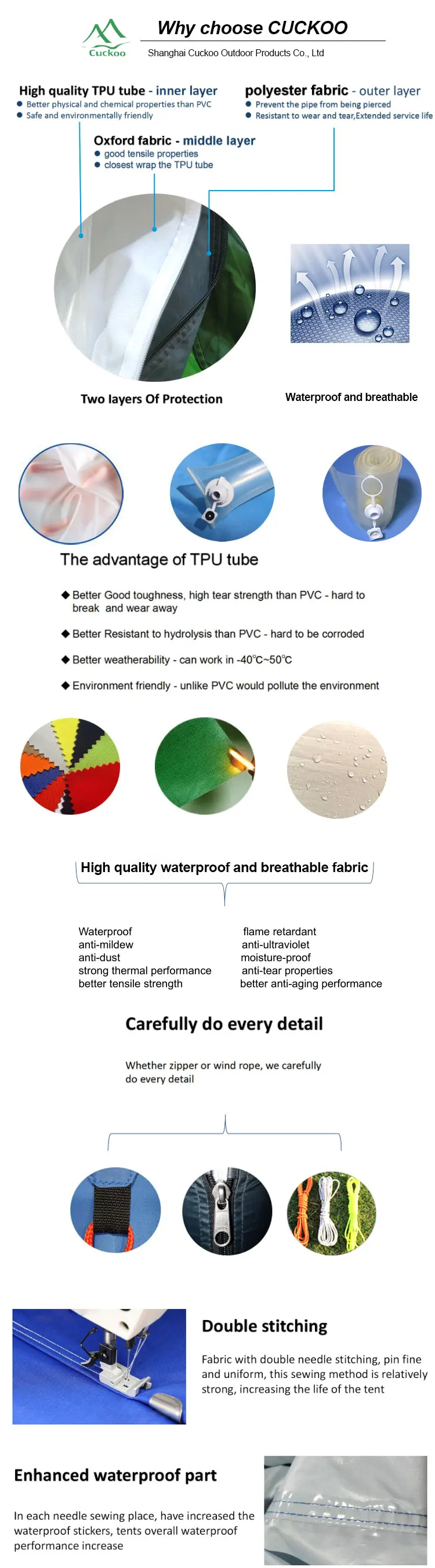 Cuckoo

Why choose CUCKOO

Shanghai Cuckoo Outdoor Products Co., Ltd

High quality TPU tube - inner layer
● Better physical and chemical properties than PVC
● Safe and environmentally friendly

polyester fabric - outer layer
● Prevent the pipe from being pierced
● Resistant to wear and tear,Extended service life

Oxford fabric - middle layer
● good tensile properties
● closest wrap the TPU tube

Two layers Of Protection

Waterproof and breathable

The advantage of TPU tube

◆ Better Good toughness, high tear strength than PVC - hard to break and wear away

◆ Better Resistant to hydrolysis than PVC - hard to be corroded

◆ Better weatherability - can work in -40℃~50℃

◆ Environment friendly - unlike PVC would pollute the environment

High quality waterproof and breathable fabric

Waterproof
anti-mildew
anti-dust
strong thermal performance
better tensile strength

flame retardant
anti-ultraviolet
moisture-proof
anti-tear properties
better anti-aging performance

Carefully do every detail

Whether zipper or wind rope, we carefully do every detail

Double stitching

Fabric with double needle stitching, pin fine and uniform, this sewing method is relatively strong, increasing the life of the tent

Enhanced waterproof part

In each needle sewing place, have increased the waterproof stickers, tents overall waterproof performance increase